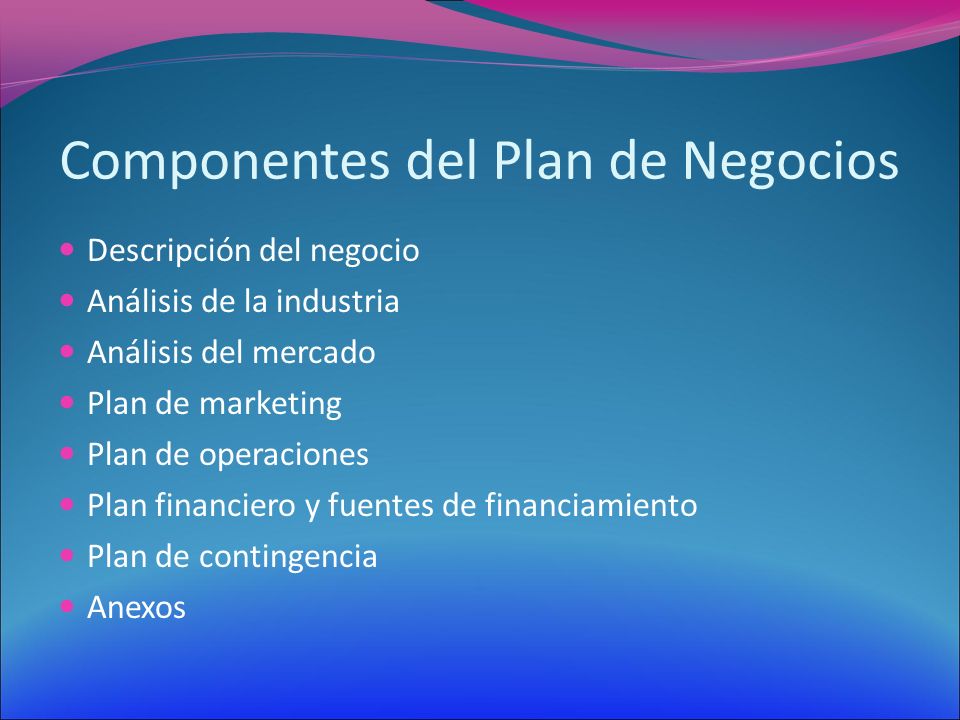 Componentes del Plan de Negocios

- Descripción del negocio
- Análisis de la industria
- Análisis del mercado
- Plan de marketing
- Plan de operaciones
- Plan financiero y fuentes de financiamiento
- Plan de contingencia
- Anexos